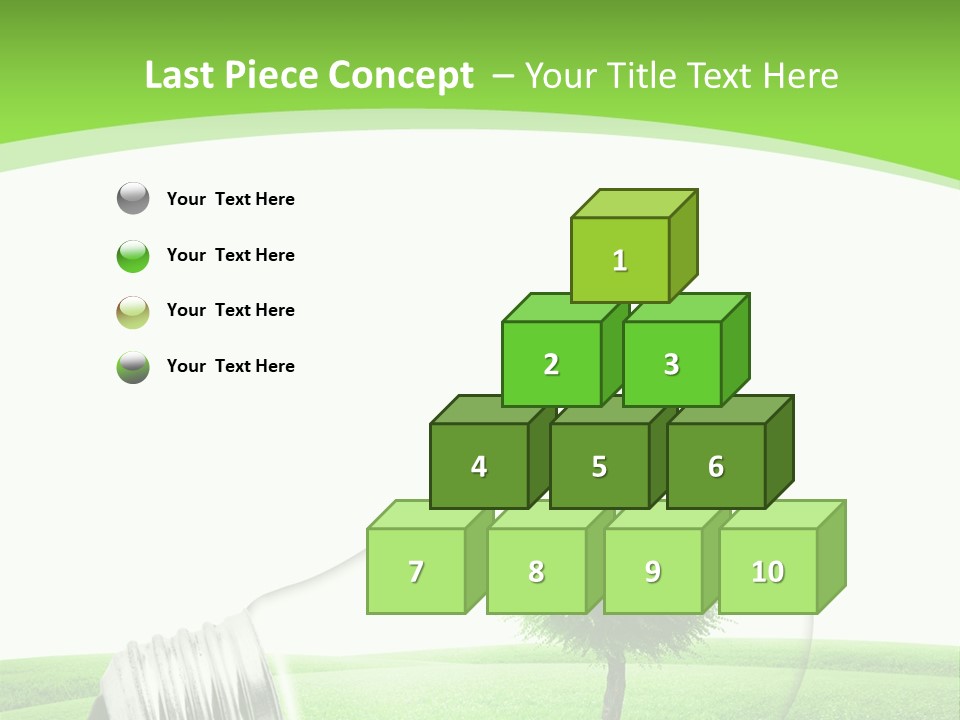 Last Piece Concept – Your Title Text Here

Your Text Here

Your Text Here

Your Text Here

Your Text Here

1

2

3

4

5

6

7

8

9

10